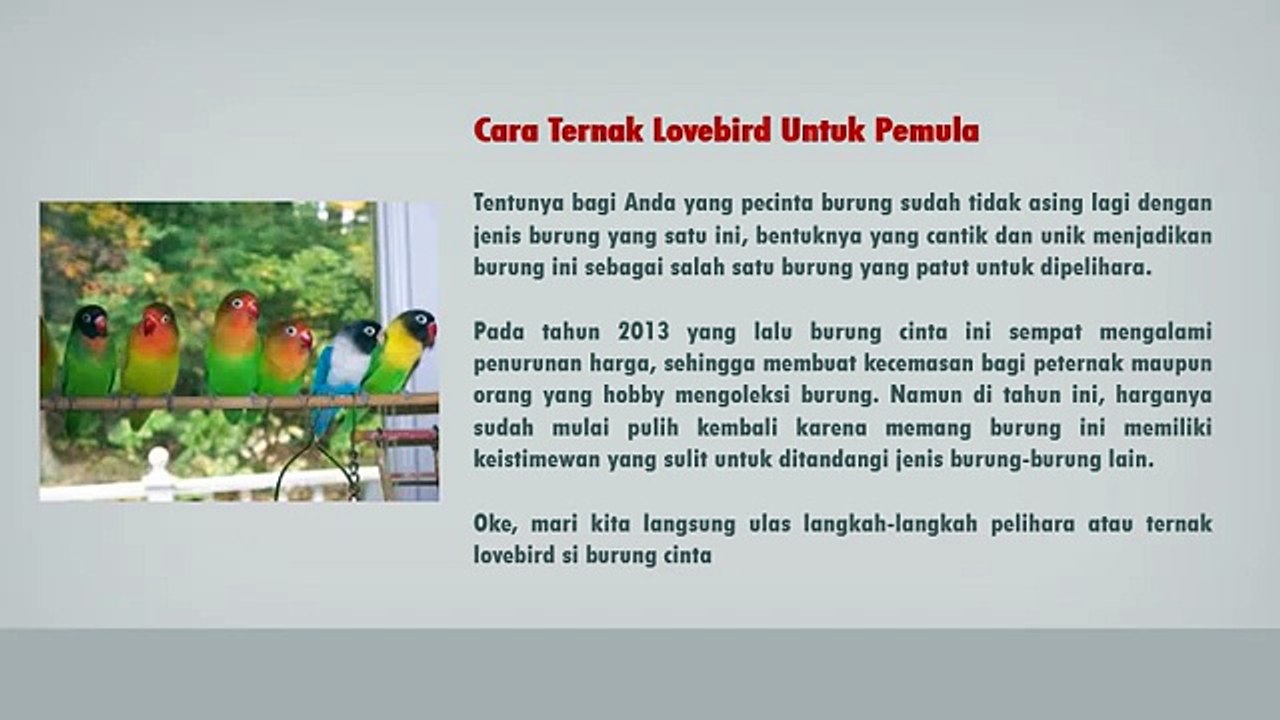 Cara Ternak Lovebird Untuk Pemula

Tentunya bagi Anda yang pecinta burung sudah tidak asing lagi dengan jenis burung yang satu ini, bentuknya yang cantik dan unik menjadikan burung ini sebagai salah satu burung yang patut untuk dipelihara.

Pada tahun 2013 yang lalu burung cinta ini sempat mengalami penurunan harga, sehingga membuat kecemasan bagi peternak maupun orang yang hobby mengoleksi burung. Namun di tahun ini, harganya sudah mulai pulih kembali karena memang burung ini memiliki keistimewan yang sulit untuk ditandangi jenis burung-burung lain.

Oke, mari kita langsung ulas langkah-langkah pelihara atau ternak lovebird si burung cinta